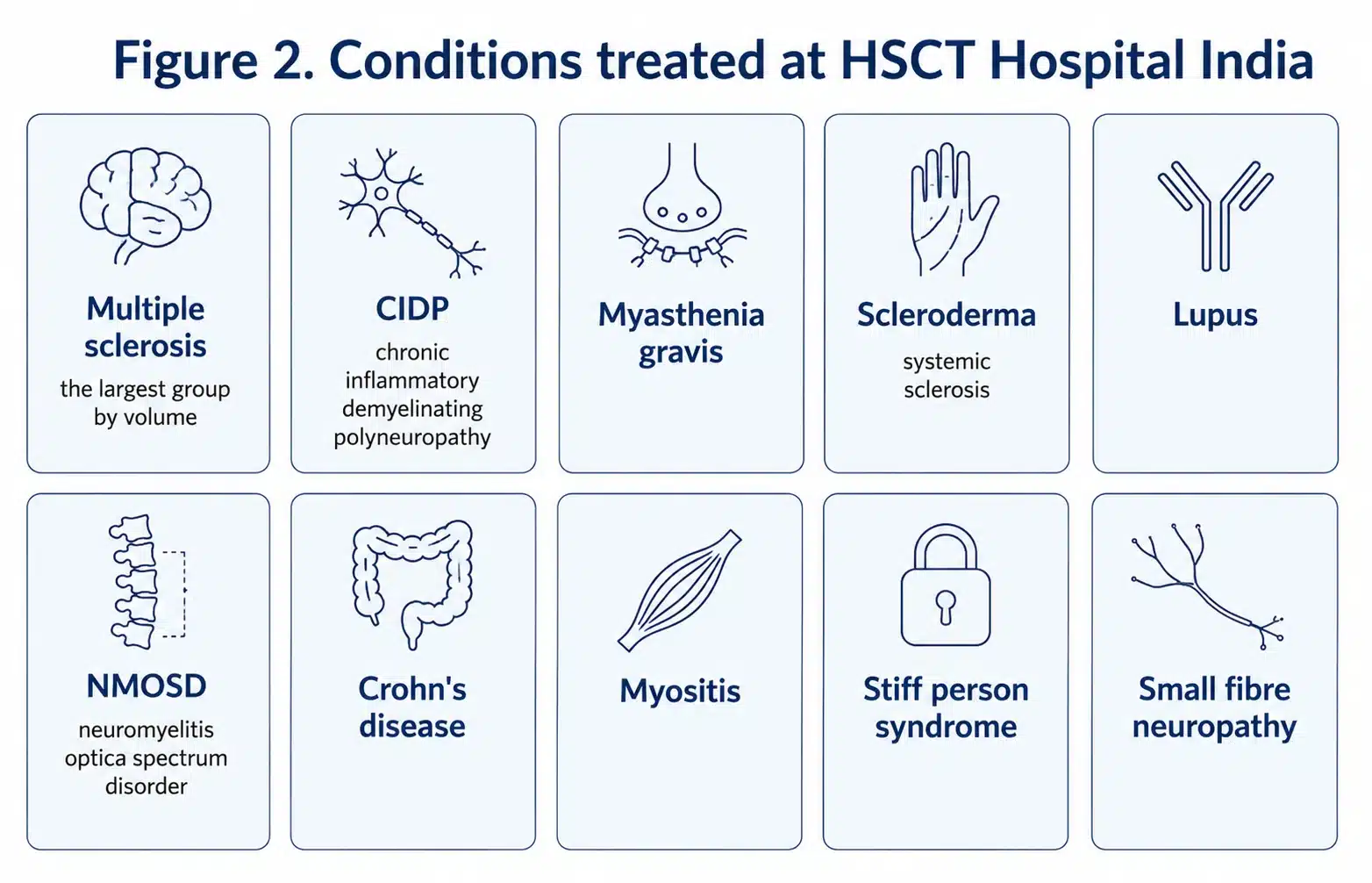 Figure 2. Conditions treated at HSCT Hospital India

Multiple sclerosis
the largest group by volume

CIDP
chronic inflammatory demyelinating polyneuropathy

Myasthenia gravis

Scleroderma
systemic sclerosis

Lupus

NMOSD
neuromyelitis optica spectrum disorder

Crohn's disease

Myositis

Stiff person syndrome

Small fibre neuropathy